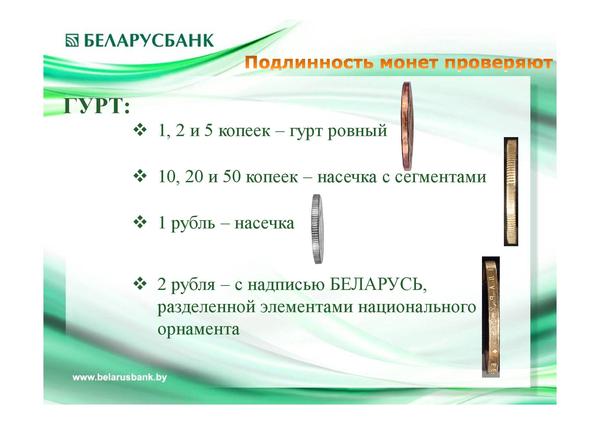 БЕЛАРУСБАНК

Подлинность монет проверяют

ГУРТ:

❖ 1, 2 и 5 копеек – гурт ровный

❖ 10, 20 и 50 копеек – насечка с сегментами

❖ 1 рубль – насечка

❖ 2 рубля – с надписью БЕЛАРУСЬ, разделенной элементами национального орнамента

www.belarusbank.by